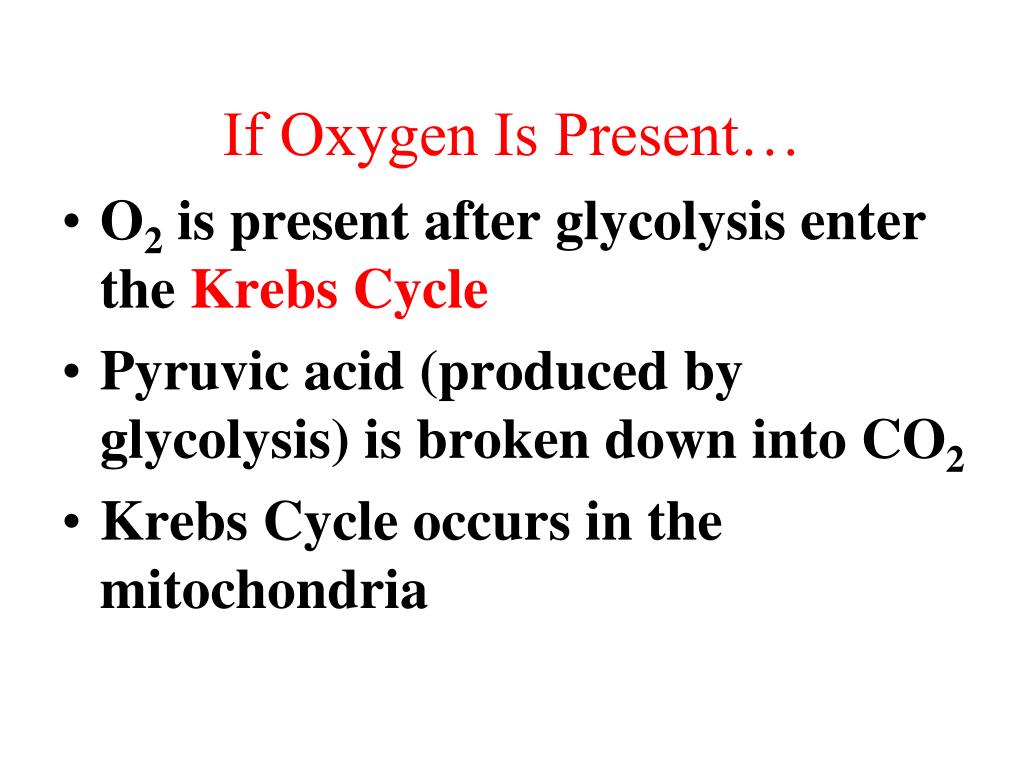 If Oxygen Is Present…

• $O_2$ is present after glycolysis enter the Krebs Cycle
• Pyruvic acid (produced by glycolysis) is broken down into $CO_2$
• Krebs Cycle occurs in the mitochondria